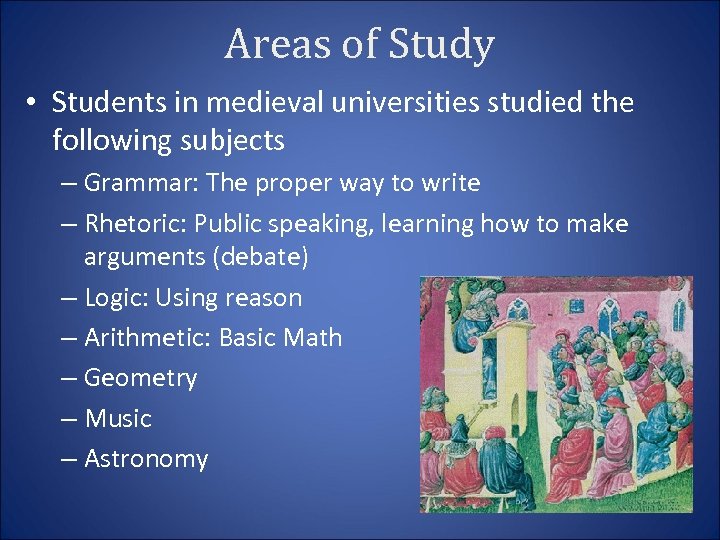 Areas of Study

• Students in medieval universities studied the following subjects

– Grammar: The proper way to write

– Rhetoric: Public speaking, learning how to make arguments (debate)

– Logic: Using reason

– Arithmetic: Basic Math

– Geometry

– Music

– Astronomy